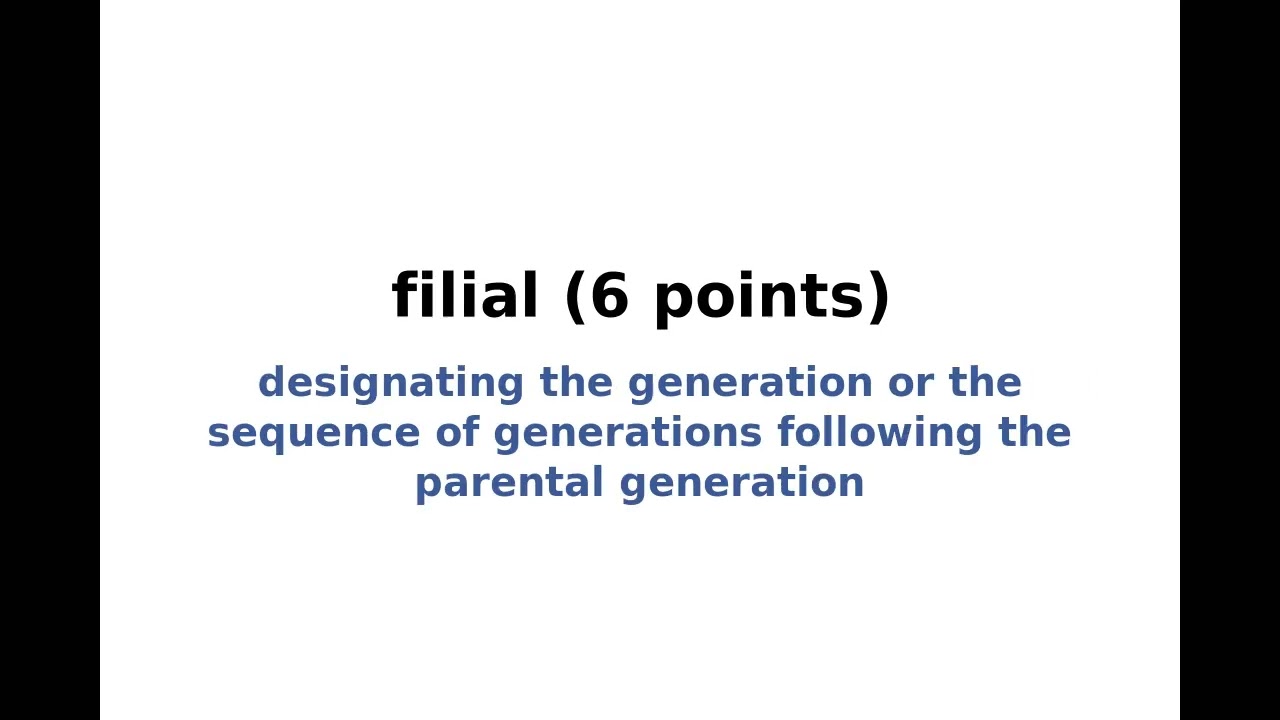 filial (6 points)

designating the generation or the sequence of generations following the parental generation